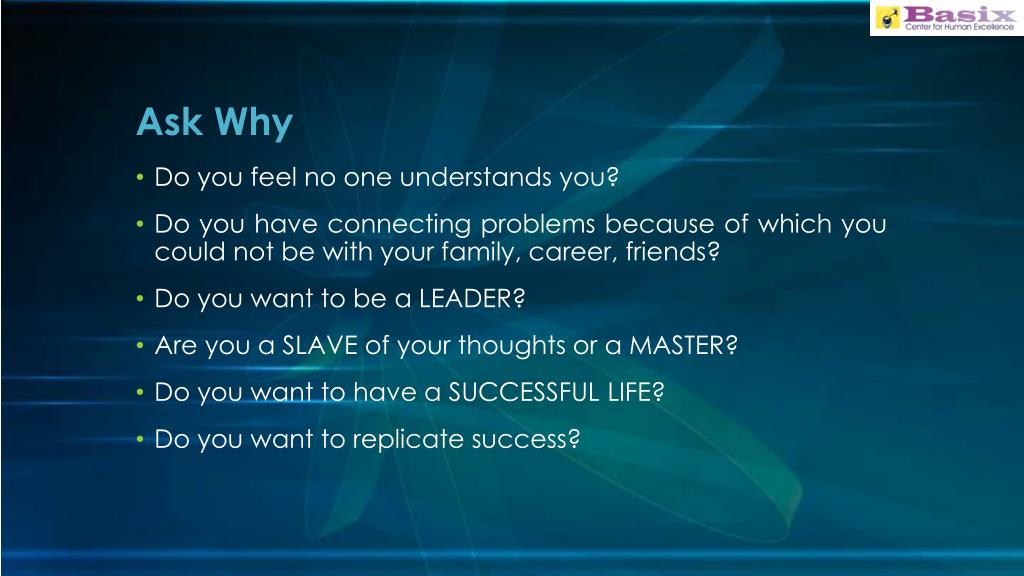 Basix
Center for Human Excellence

Ask Why

• Do you feel no one understands you?
• Do you have connecting problems because of which you could not be with your family, career, friends?
• Do you want to be a LEADER?
• Are you a SLAVE of your thoughts or a MASTER?
• Do you want to have a SUCCESSFUL LIFE?
• Do you want to replicate success?